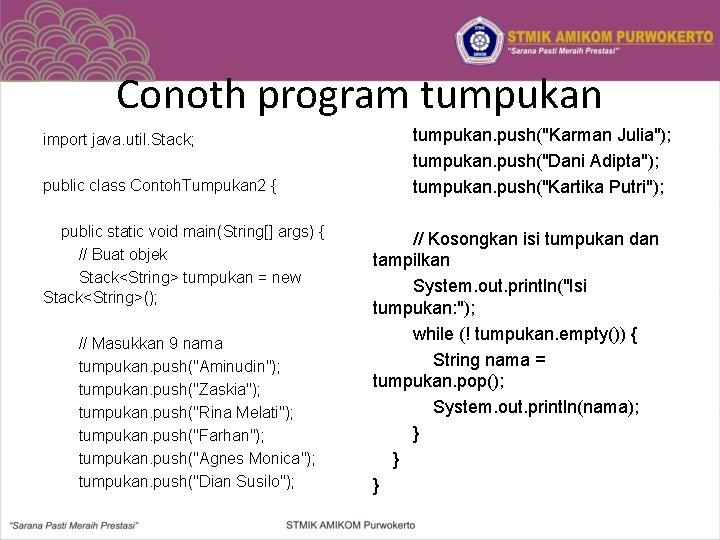 STMIK AMIKOM PURWOKERTO
"Sarana Pasti Meraih Prestasi"

Conoth program tumpukan

import java.util.Stack;

public class ContohTumpukan2 {

public static void main(String[] args) {
// Buat objek
Stack<String> tumpukan = new Stack<String>();

// Masukkan 9 nama
tumpukan.push("Aminudin");
tumpukan.push("Zaskia");
tumpukan.push("Rina Melati");
tumpukan.push("Farhan");
tumpukan.push("Agnes Monica");
tumpukan.push("Dian Susilo");
tumpukan.push("Karman Julia");
tumpukan.push("Dani Adipta");
tumpukan.push("Kartika Putri");

// Kosongkan isi tumpukan dan tampilkan
System.out.println("Isi tumpukan:");
while (! tumpukan.empty()) {
String nama = tumpukan.pop();
System.out.println(nama);
}
}
}

"Sarana Pasti Meraih Prestasi"

STMIK AMIKOM Purwokerto